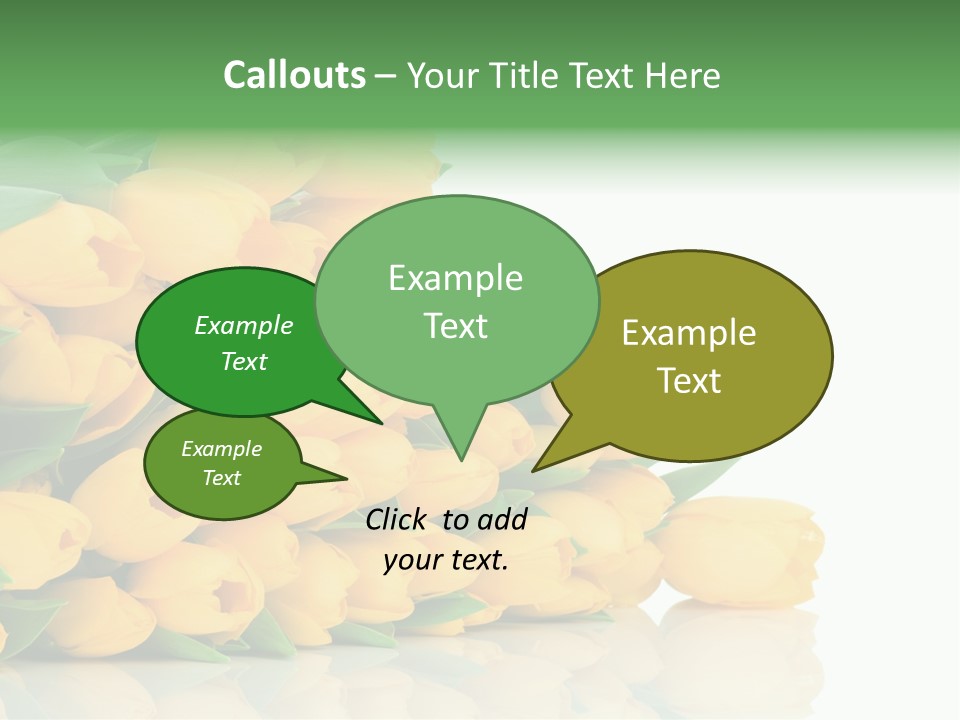 Callouts – Your Title Text Here

Example Text

Example Text

Example Text

Example Text

Click to add your text.